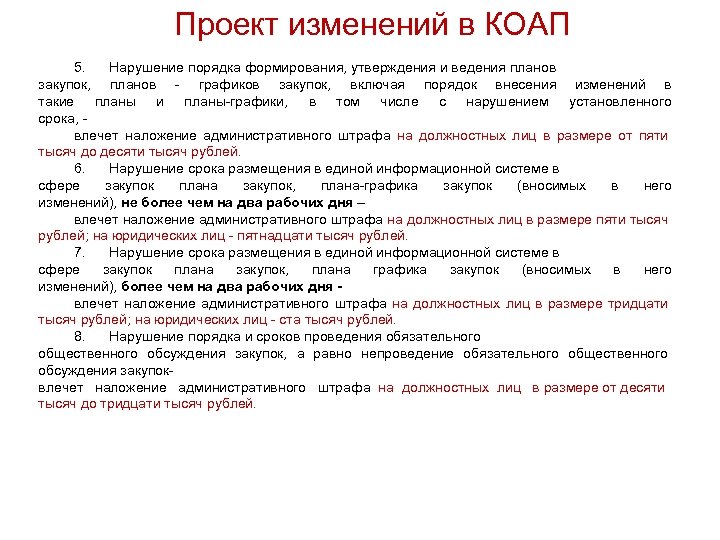 Проект изменений в КОАП

5. Нарушение порядка формирования, утверждения и ведения планов закупок, планов - графиков закупок, включая порядок внесения изменений в такие планы и планы-графики, в том числе с нарушением установленного срока, -

влечет наложение административного штрафа на должностных лиц в размере от пяти тысяч до десяти тысяч рублей.

6. Нарушение срока размещения в единой информационной системе в сфере закупок плана закупок, плана-графика закупок (вносимых в него изменений), не более чем на два рабочих дня –

влечет наложение административного штрафа на должностных лиц в размере пяти тысяч рублей; на юридических лиц - пятнадцати тысяч рублей.

7. Нарушение срока размещения в единой информационной системе в сфере закупок плана закупок, плана графика закупок (вносимых в него изменений), более чем на два рабочих дня -

влечет наложение административного штрафа на должностных лиц в размере тридцати тысяч рублей; на юридических лиц - ста тысяч рублей.

8. Нарушение порядка и сроков проведения обязательного общественного обсуждения закупок, а равно непроведение обязательного общественного обсуждения закупок-

влечет наложение административного штрафа на должностных лиц в размере от десяти тысяч до тридцати тысяч рублей.